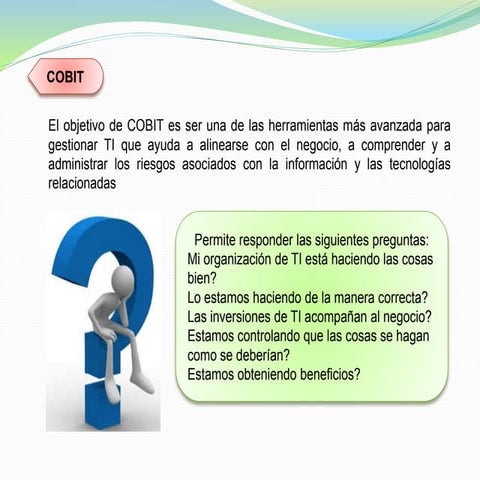 COBIT

El objetivo de COBIT es ser una de las herramientas más avanzada para gestionar TI que ayuda a alinearse con el negocio, a comprender y a administrar los riesgos asociados con la información y las tecnologías relacionadas

Permite responder las siguientes preguntas:
Mi organización de TI está haciendo las cosas bien?
Lo estamos haciendo de la manera correcta?
Las inversiones de TI acompañan al negocio?
Estamos controlando que las cosas se hagan como se deberían?
Estamos obteniendo beneficios?